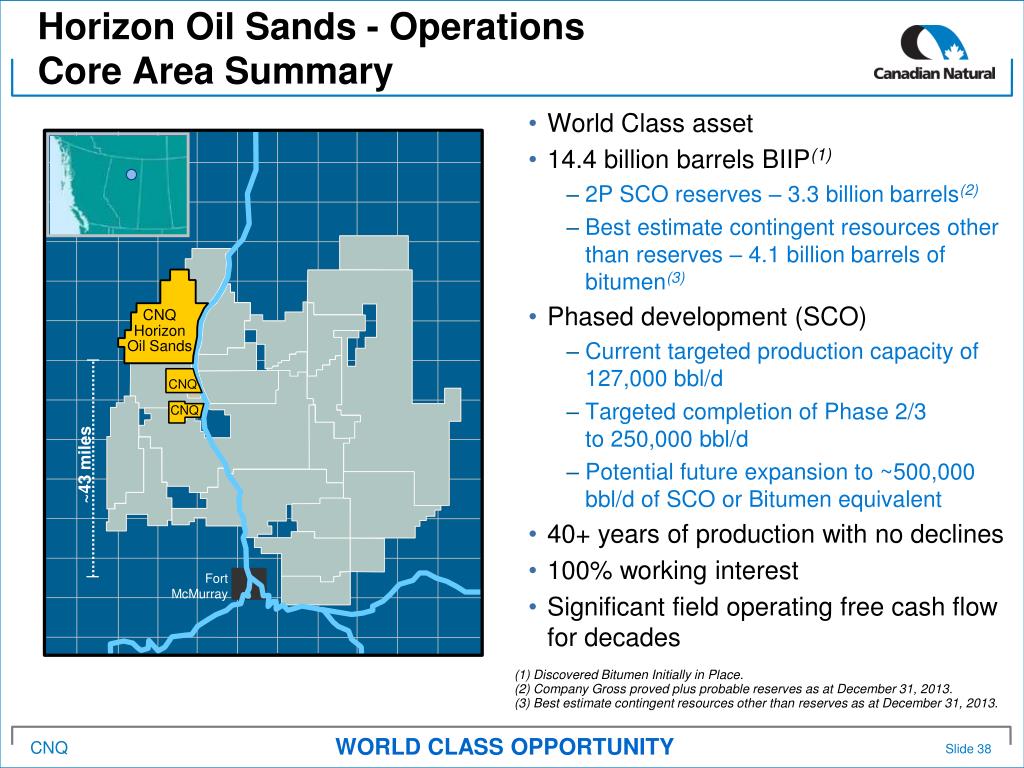 Horizon Oil Sands - Operations
Core Area Summary

Canadian Natural

CNQ
Horizon
Oil Sands

CNQ

CNQ

~43 miles

Fort
McMurray

• World Class asset
• 14.4 billion barrels BIIP$^{(1)}$
– 2P SCO reserves – 3.3 billion barrels$^{(2)}$
– Best estimate contingent resources other than reserves – 4.1 billion barrels of bitumen$^{(3)}$
• Phased development (SCO)
– Current targeted production capacity of 127,000 bbl/d
– Targeted completion of Phase 2/3 to 250,000 bbl/d
– Potential future expansion to ~500,000 bbl/d of SCO or Bitumen equivalent
• 40+ years of production with no declines
• 100% working interest
• Significant field operating free cash flow for decades

(1) Discovered Bitumen Initially in Place.
(2) Company Gross proved plus probable reserves as at December 31, 2013.
(3) Best estimate contingent resources other than reserves as at December 31, 2013.

CNQ
WORLD CLASS OPPORTUNITY
Slide 38